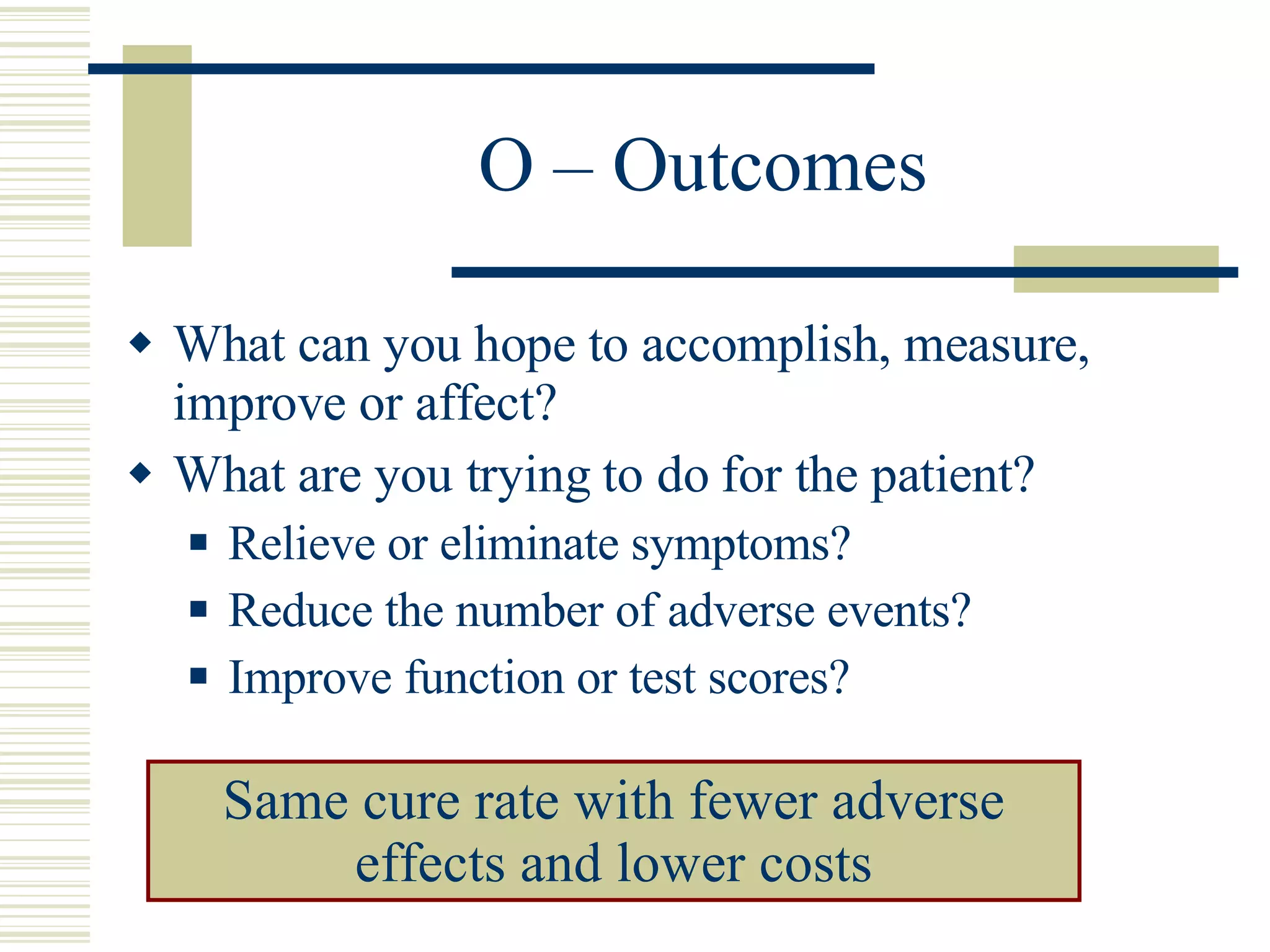 O – Outcomes

◆ What can you hope to accomplish, measure, improve or affect?
◆ What are you trying to do for the patient?
▪ Relieve or eliminate symptoms?
▪ Reduce the number of adverse events?
▪ Improve function or test scores?

Same cure rate with fewer adverse effects and lower costs